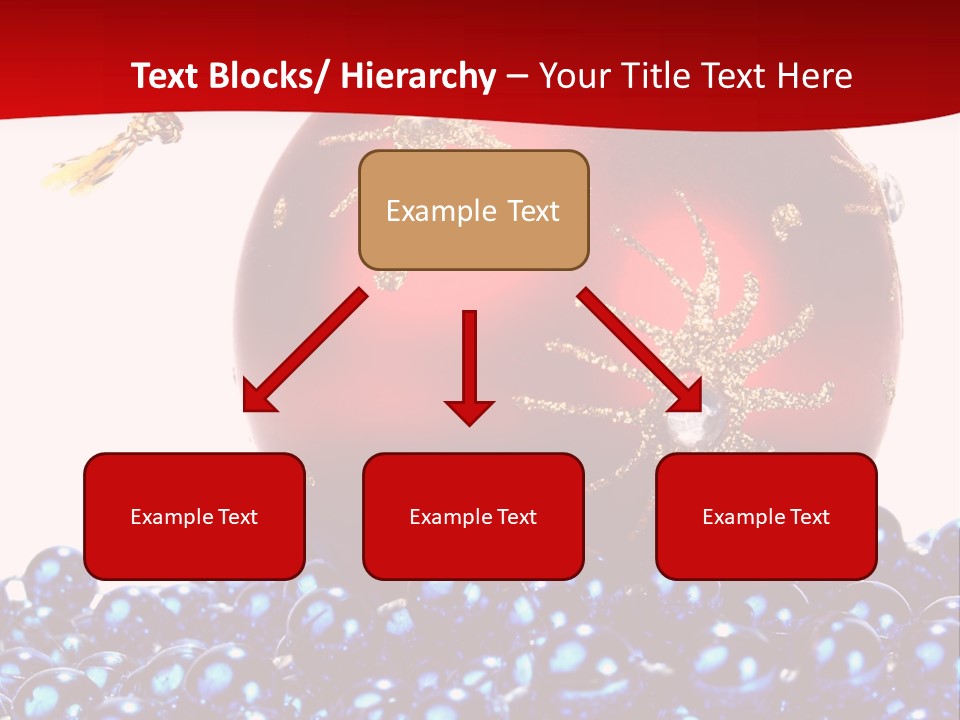 Text Blocks/ Hierarchy – Your Title Text Here

Example Text

Example Text

Example Text

Example Text